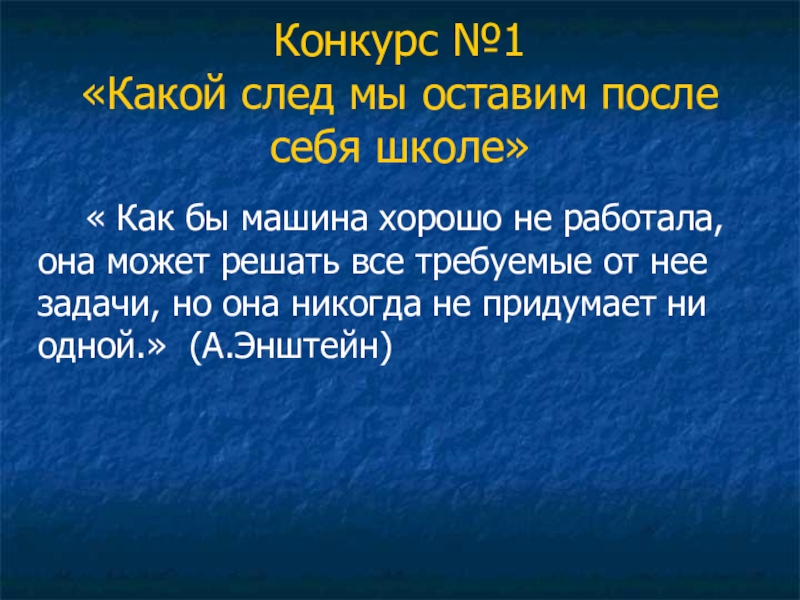 Конкурс №1
«Какой след мы оставим после себя школе»

« Как бы машина хорошо не работала, она может решать все требуемые от нее задачи, но она никогда не придумает ни одной.» (А.Энштейн)